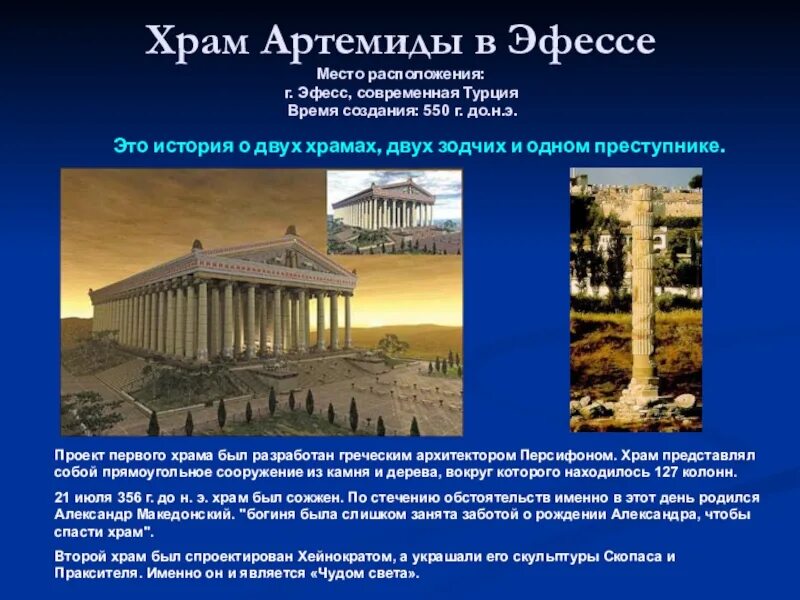 Храм Артемиды в Эфессе

Место расположения:
г. Эфесс, современная Турция
Время создания: 550 г. до.н.э.

Это история о двух храмах, двух зодчих и одном преступнике.

Проект первого храма был разработан греческим архитектором Персифоном. Храм представлял собой прямоугольное сооружение из камня и дерева, вокруг которого находилось 127 колонн.

21 июля 356 г. до н. э. храм был сожжен. По стечению обстоятельств именно в этот день родился Александр Македонский. "богиня была слишком занята заботой о рождении Александра, чтобы спасти храм".

Второй храм был спроектирован Хейнократом, а украшали его скульптуры Скопаса и Праксителя. Именно он и является «Чудом света».